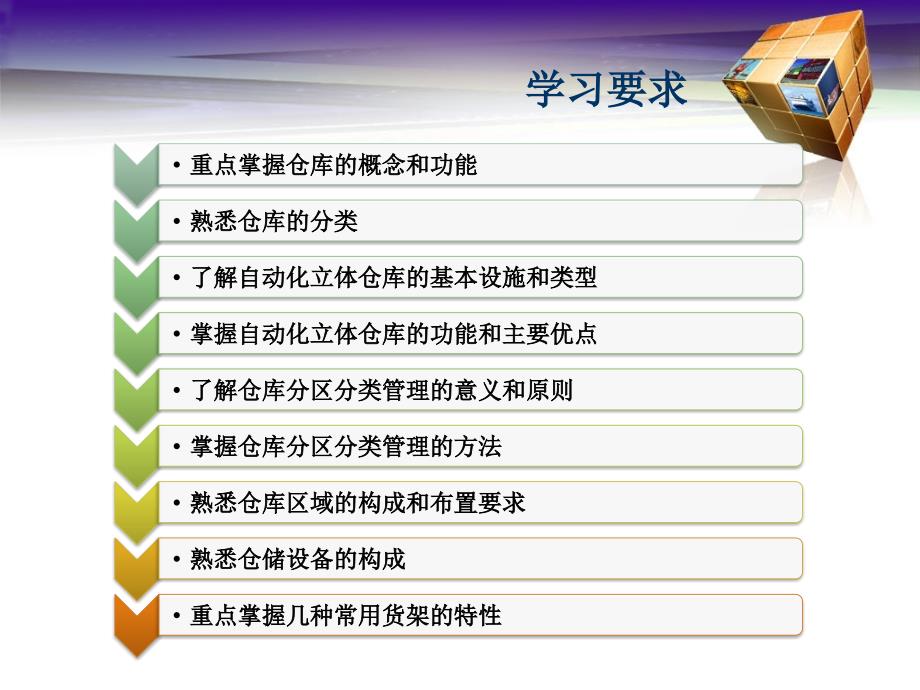 学习要求

• 重点掌握仓库的概念和功能
• 熟悉仓库的分类
• 了解自动化立体仓库的基本设施和类型
• 掌握自动化立体仓库的功能和主要优点
• 了解仓库分区分类管理的意义和原则
• 掌握仓库分区分类管理的方法
• 熟悉仓库区域的构成和布置要求
• 熟悉仓储设备的构成
• 重点掌握几种常用货架的特性